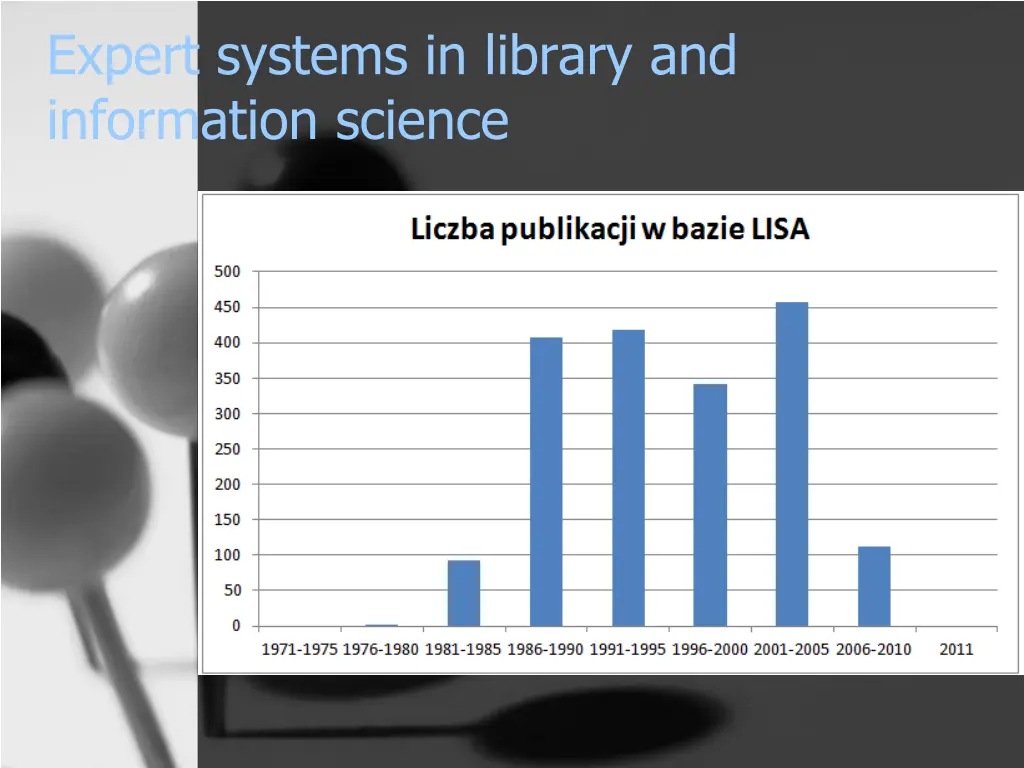 Expert systems in library and information science

Liczba publikacji w bazie LISA

500
450
400
350
300
250
200
150
100
50
0

1971-1975 1976-1980 1981-1985 1986-1990 1991-1995 1996-2000 2001-2005 2006-2010 2011